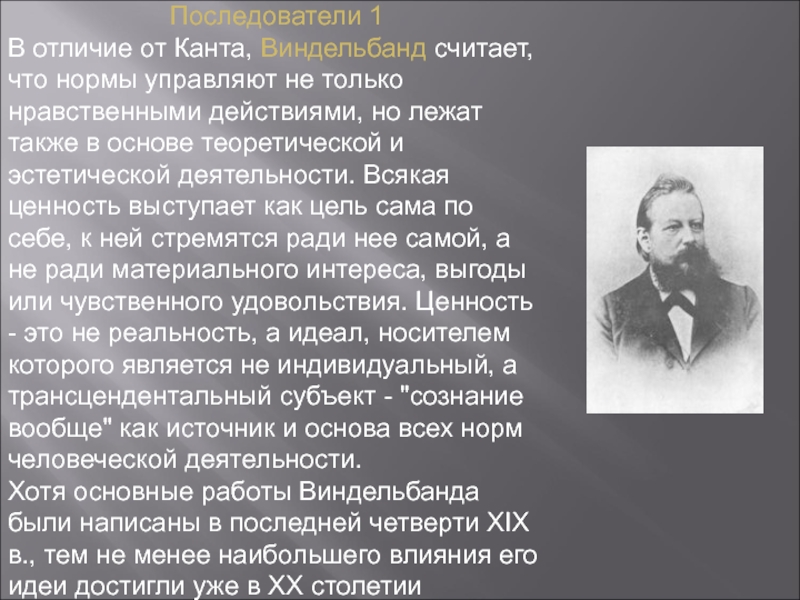 Последователи 1

В отличие от Канта, Виндельбанд считает, что нормы управляют не только нравственными действиями, но лежат также в основе теоретической и эстетической деятельности. Всякая ценность выступает как цель сама по себе, к ней стремятся ради нее самой, а не ради материального интереса, выгоды или чувственного удовольствия. Ценность - это не реальность, а идеал, носителем которого является не индивидуальный, а трансцендентальный субъект - "сознание вообще" как источник и основа всех норм человеческой деятельности.
Хотя основные работы Виндельбанда были написаны в последней четверти XIX в., тем не менее наибольшего влияния его идеи достигли уже в XX столетии